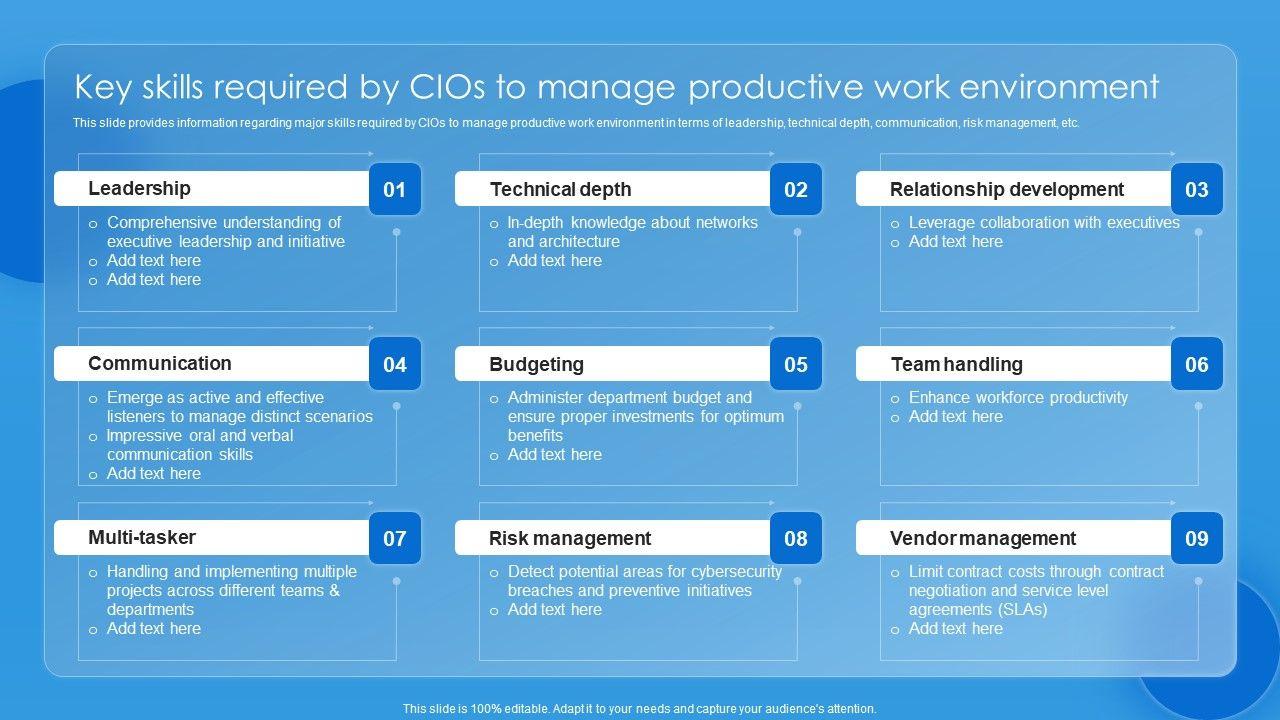 Key skills required by CIOs to manage productive work environment

This slide provides information regarding major skills required by CIOs to manage productive work environment in terms of leadership, technical depth, communication, risk management, etc.

Leadership
01
o Comprehensive understanding of executive leadership and initiative
o Add text here
o Add text here

Technical depth
02
o In-depth knowledge about networks and architecture
o Add text here

Relationship development
03
o Leverage collaboration with executives
o Add text here

Communication
04
o Emerge as active and effective listeners to manage distinct scenarios
o Impressive oral and verbal communication skills
o Add text here

Budgeting
05
o Administer department budget and ensure proper investments for optimum benefits
o Add text here

Team handling
06
o Enhance workforce productivity
o Add text here

Multi-tasker
07
o Handling and implementing multiple projects across different teams & departments
o Add text here

Risk management
08
o Detect potential areas for cybersecurity breaches and preventive initiatives
o Add text here

Vendor management
09
o Limit contract costs through contract negotiation and service level agreements (SLAs)
o Add text here

This slide is 100% editable. Adapt it to your needs and capture your audience's attention.